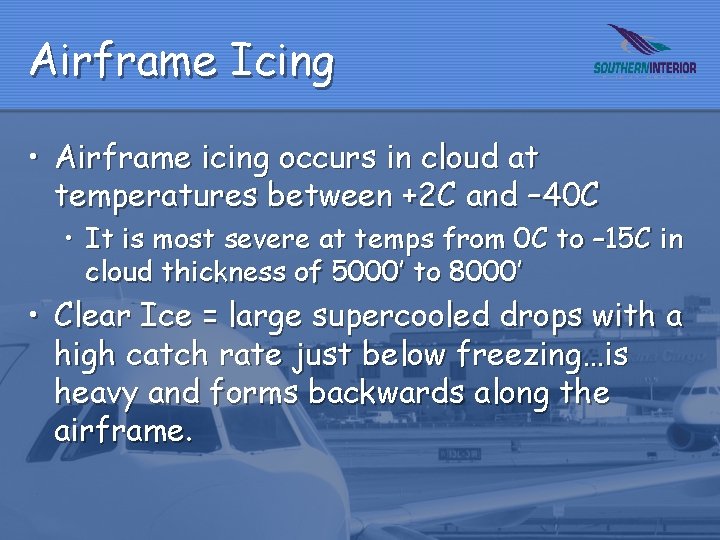 Airframe Icing

SOUTHERNINTERIOR

• Airframe icing occurs in cloud at temperatures between +2C and –40C

• It is most severe at temps from 0C to –15C in cloud thickness of 5000' to 8000'

• Clear Ice = large supercooled drops with a high catch rate just below freezing…is heavy and forms backwards along the airframe.